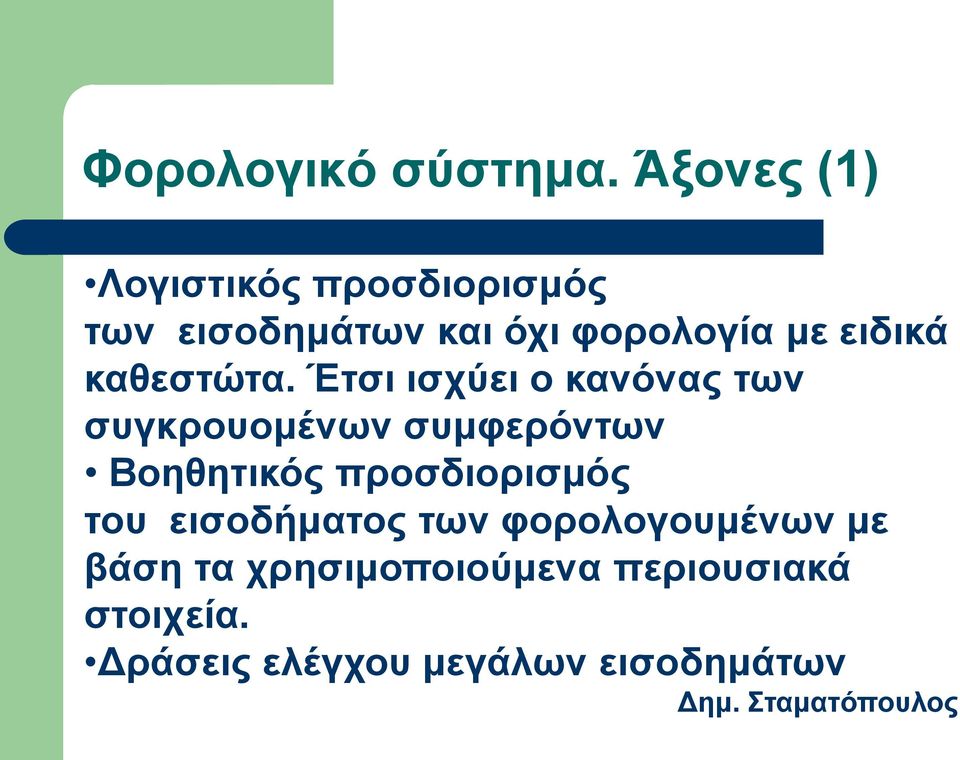 Φορολογικό σύστημα. Άξονες (1)

•Λογιστικός προσδιορισμός των εισοδημάτων και όχι φορολογία με ειδικά καθεστώτα. Έτσι ισχύει ο κανόνας των συγκρουομένων συμφερόντων

• Βοηθητικός προσδιορισμός του εισοδήματος των φορολογουμένων με βάση τα χρησιμοποιούμενα περιουσιακά στοιχεία.

•Δράσεις ελέγχου μεγάλων εισοδημάτων

Δημ. Σταματόπουλος